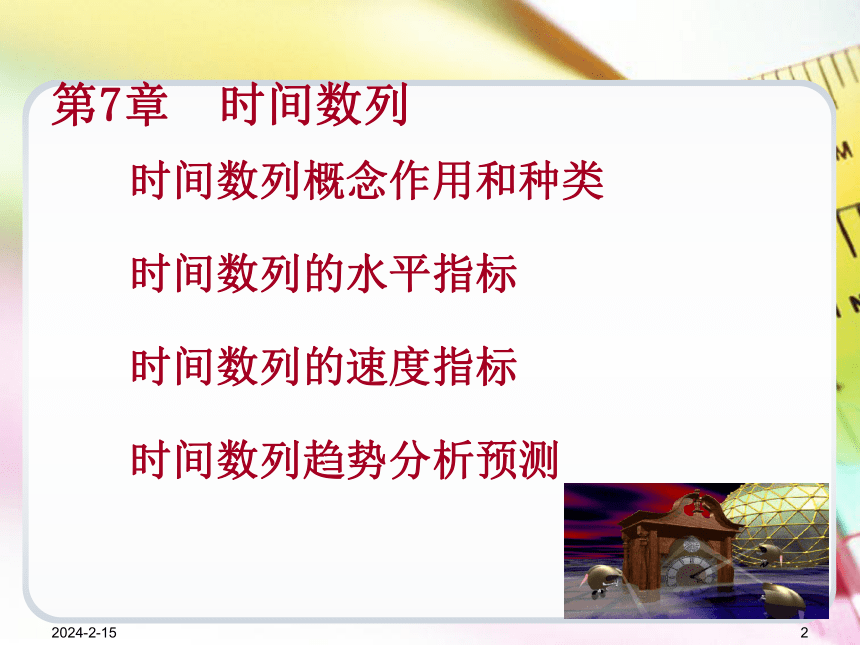 第7章　时间数列

时间数列概念作用和种类

时间数列的水平指标

时间数列的速度指标

时间数列趋势分析预测

2024-2-15

2